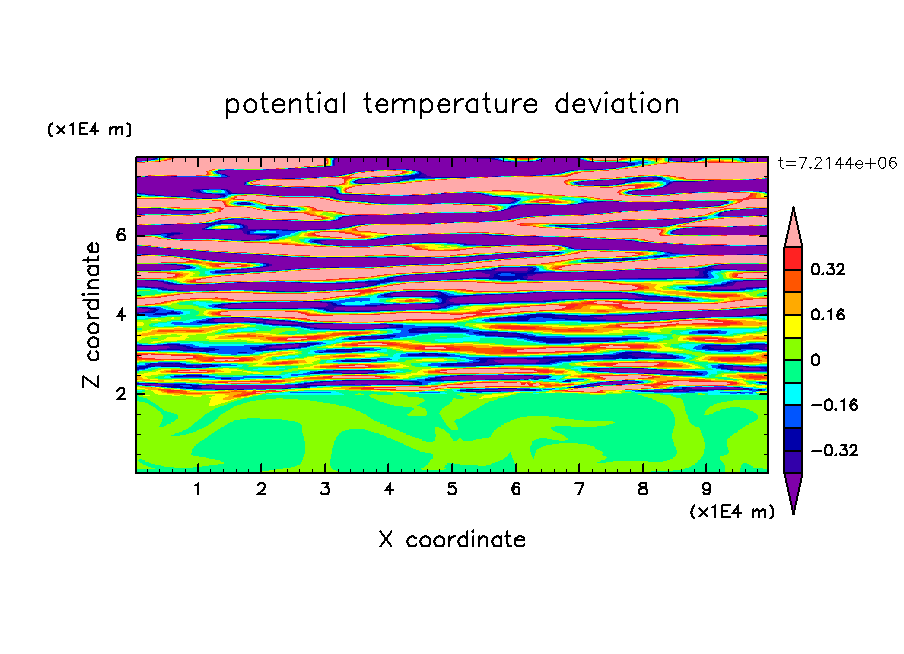 potential temperature deviation

(x1E4 m)

t=7.2144e+06

Z coordinate

6
4
2

0.32
0.16
0
−0.16
−0.32

1 2 3 4 5 6 7 8 9

(x1E4 m)

X coordinate